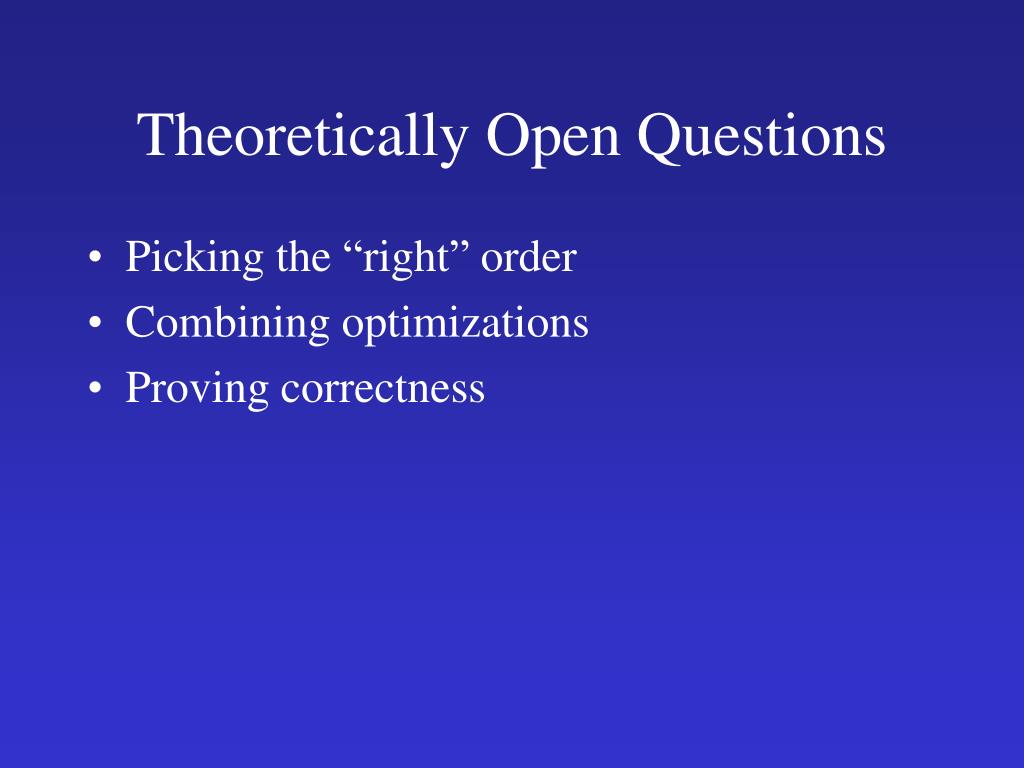 Theoretically Open Questions

• Picking the “right” order
• Combining optimizations
• Proving correctness